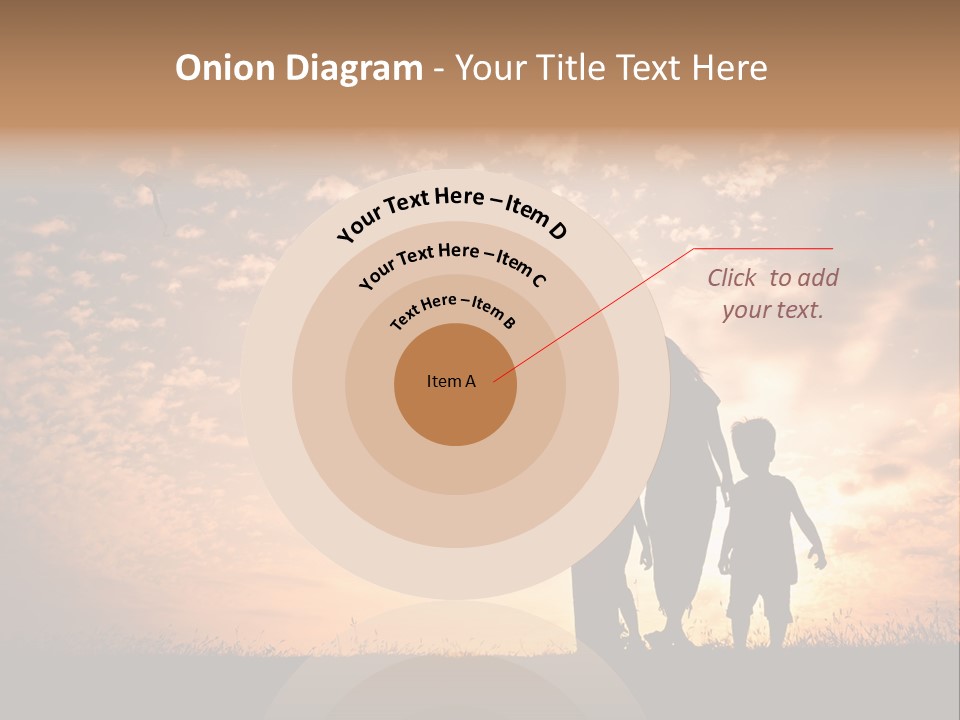 Onion Diagram - Your Title Text Here

Your Text Here – Item D

Your Text Here – Item C

Text Here – Item B

Item A

Click to add your text.